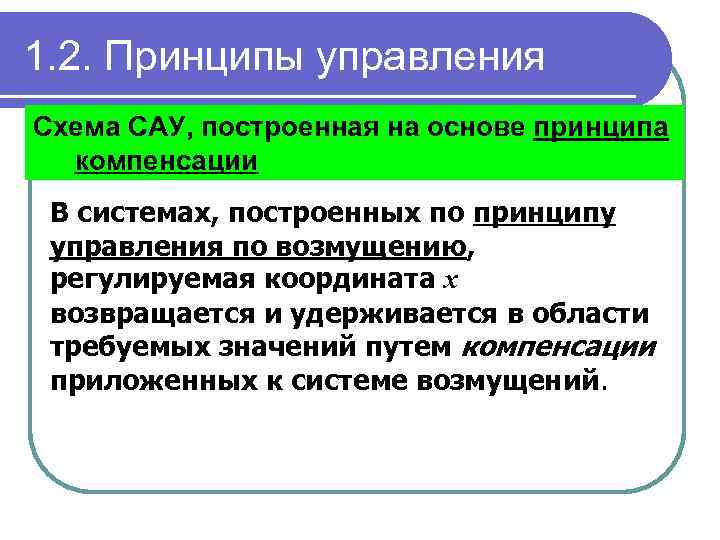 1.2. Принципы управления

Схема САУ, построенная на основе принципа компенсации

В системах, построенных по принципу управления по возмущению, регулируемая координата $x$ возвращается и удерживается в области требуемых значений путем компенсации приложенных к системе возмущений.